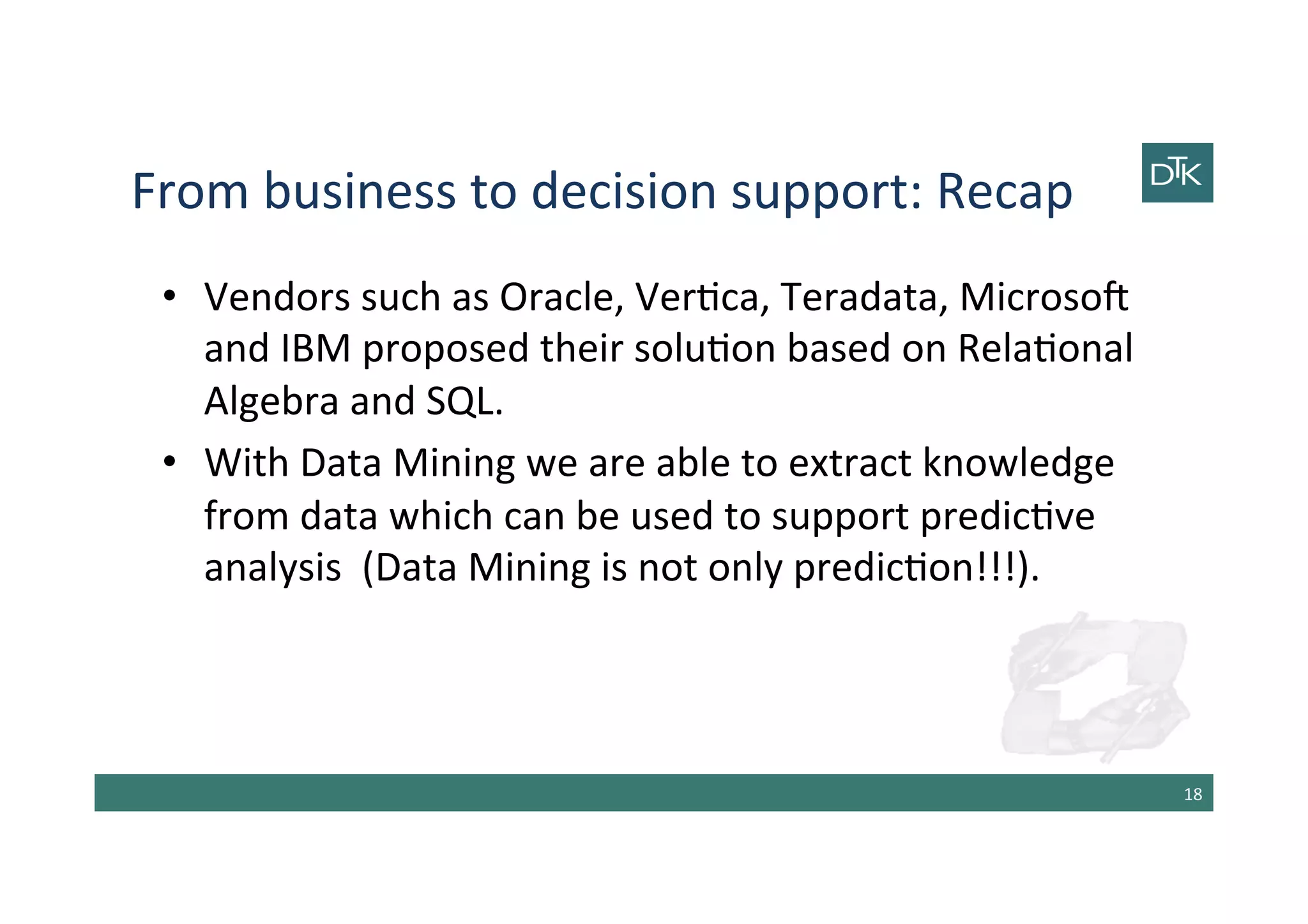 From business to decision support: Recap

DTK

• Vendors such as Oracle, Vertica, Teradata, Microsoft and IBM proposed their solution based on Relational Algebra and SQL.
• With Data Mining we are able to extract knowledge from data which can be used to support predictive analysis (Data Mining is not only prediction!!!).

18